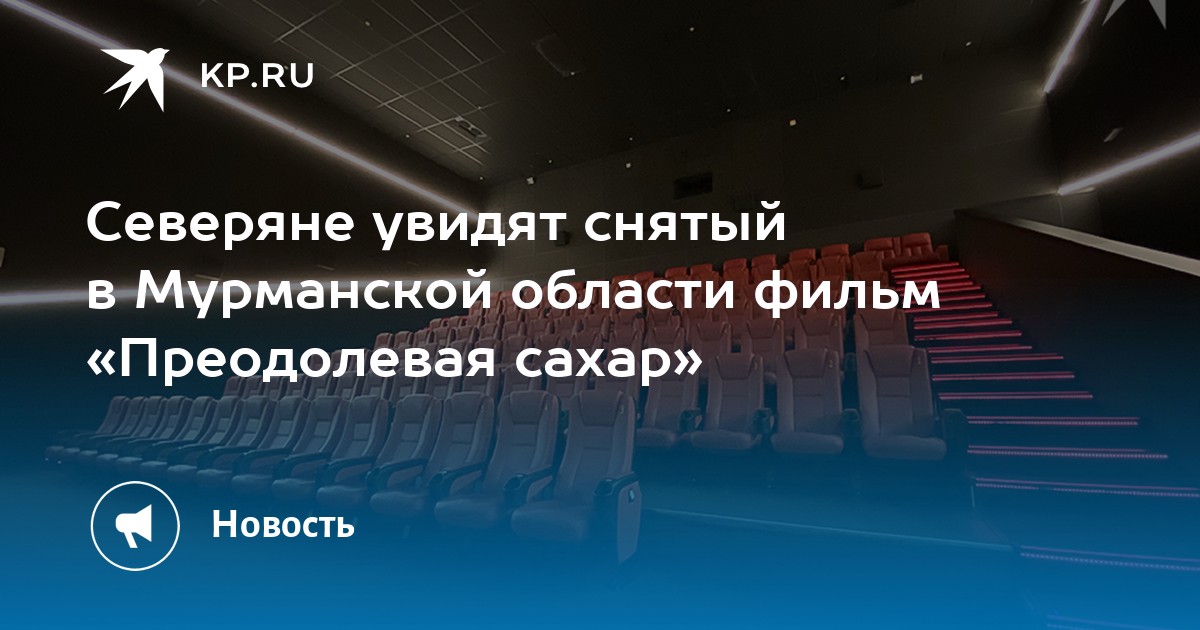 KP.RU

Северяне увидят снятый в Мурманской области фильм «Преодолевая сахар»

Новость